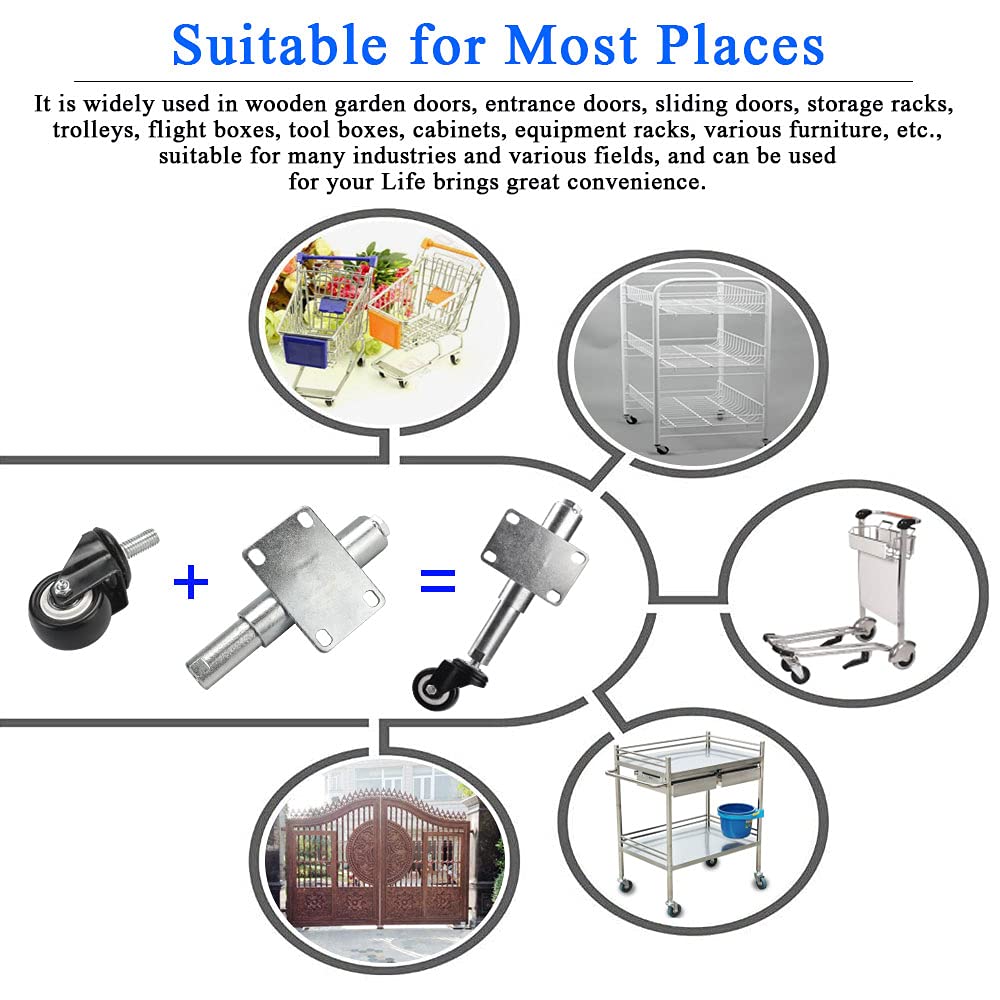 Suitable for Most Places

It is widely used in wooden garden doors, entrance doors, sliding doors, storage racks, trolleys, flight boxes, tool boxes, cabinets, equipment racks, various furniture, etc., suitable for many industries and various fields, and can be used for your Life brings great convenience.

+ =